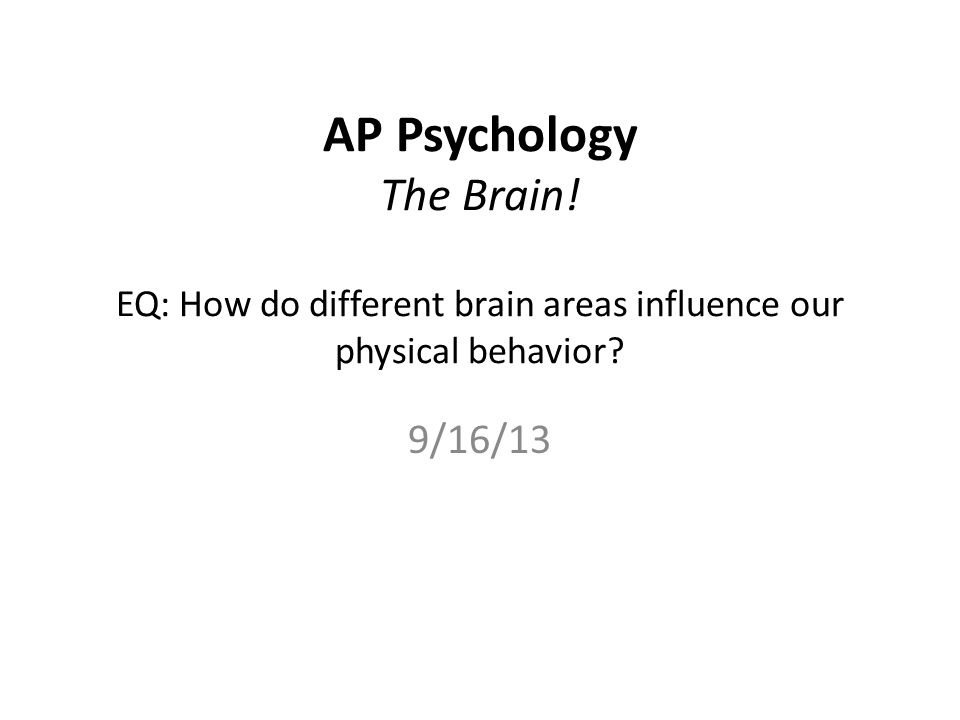 AP Psychology
The Brain!

EQ: How do different brain areas influence our physical behavior?

9/16/13